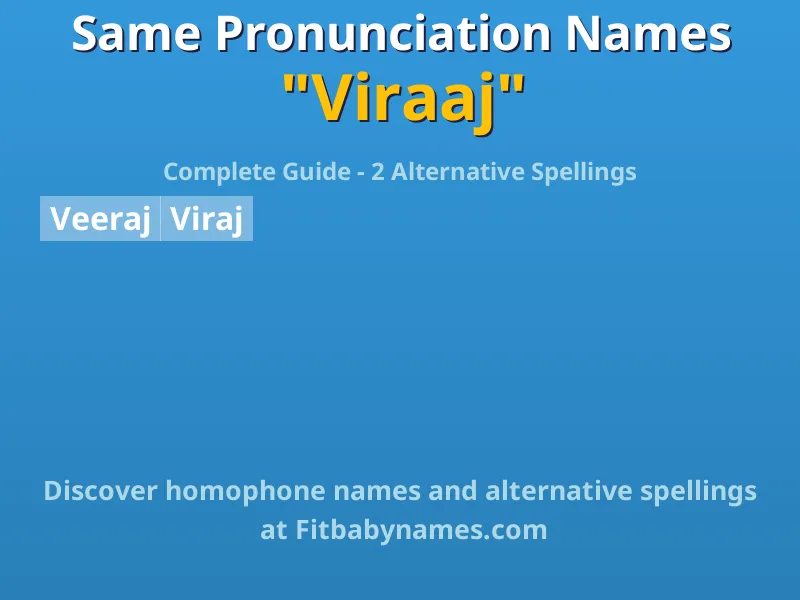 Same Pronunciation Names
"Viraaj"

Complete Guide - 2 Alternative Spellings

| Veeraj | Viraj |
|---|---|

Discover homophone names and alternative spellings at Fitbabynames.com